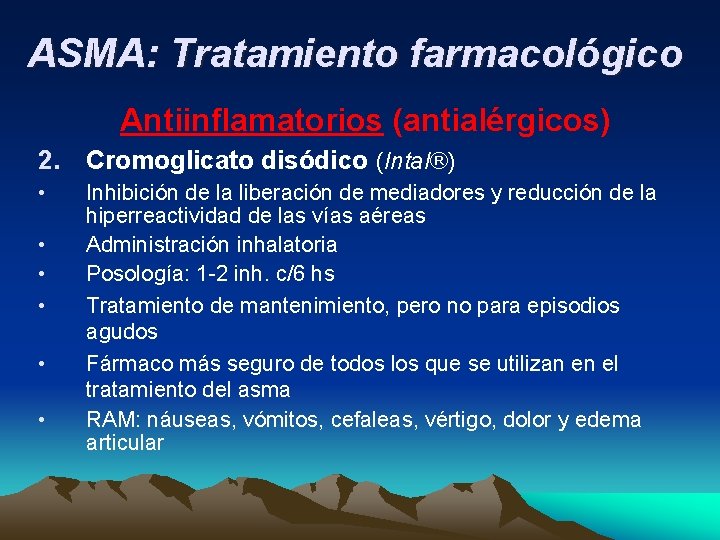 ASMA: Tratamiento farmacológico

Antiinflamatorios (antialérgicos)

2. Cromoglicato disódico (Intal®)

• Inhibición de la liberación de mediadores y reducción de la hiperreactividad de las vías aéreas
• Administración inhalatoria
• Posología: 1-2 inh. c/6 hs
• Tratamiento de mantenimiento, pero no para episodios agudos
• Fármaco más seguro de todos los que se utilizan en el tratamiento del asma
• RAM: náuseas, vómitos, cefaleas, vértigo, dolor y edema articular